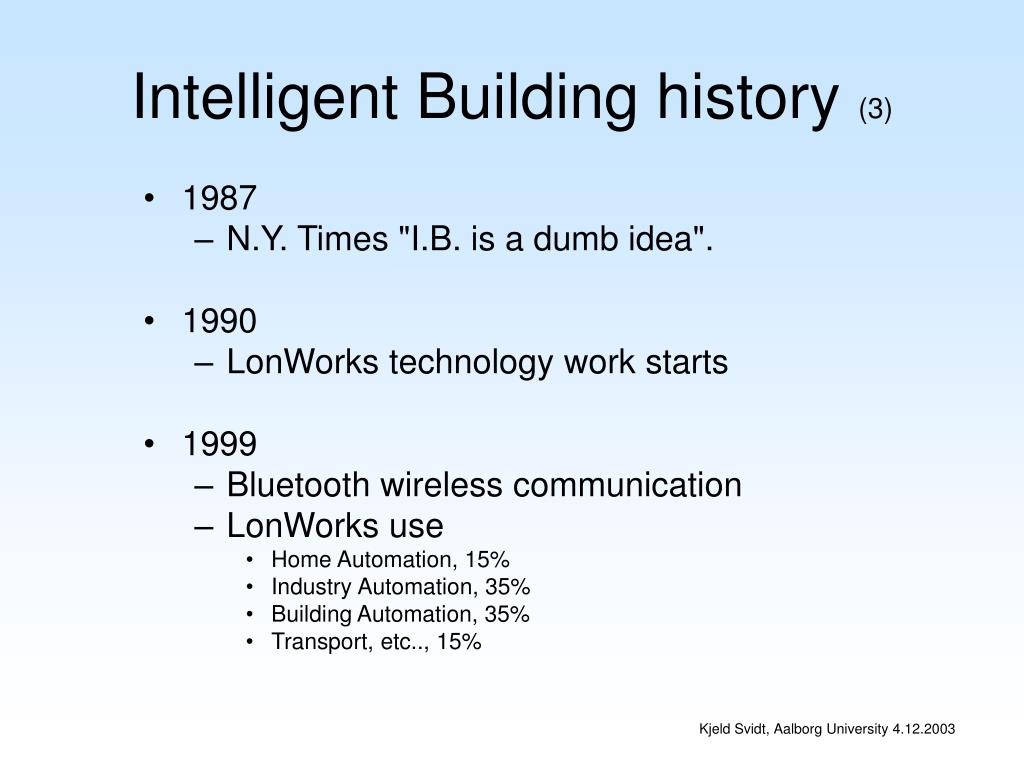 Intelligent Building history (3)

• 1987
– N.Y. Times "I.B. is a dumb idea".

• 1990
– LonWorks technology work starts

• 1999
– Bluetooth wireless communication
– LonWorks use
• Home Automation, 15%
• Industry Automation, 35%
• Building Automation, 35%
• Transport, etc.., 15%

Kjeld Svidt, Aalborg University 4.12.2003